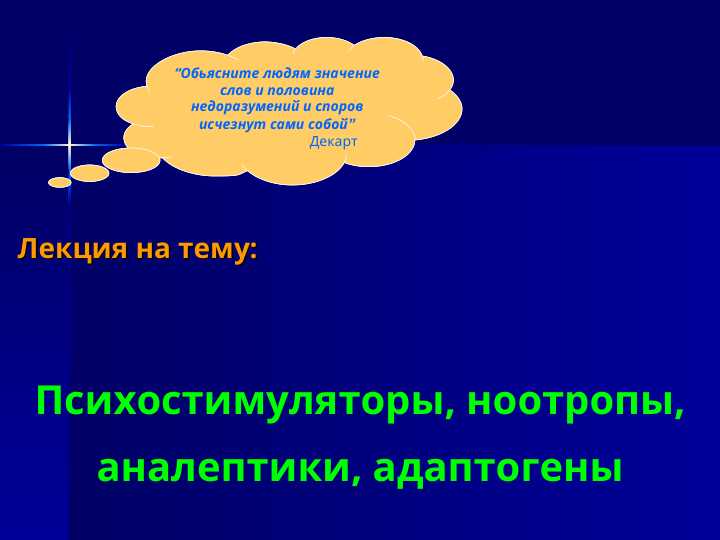 "Обьясните людям значение слов и половина недоразумений и споров исчезнут сами собой"
Декарт

Лекция на тему:

Психостимуляторы, ноотропы, аналептики, адаптогены